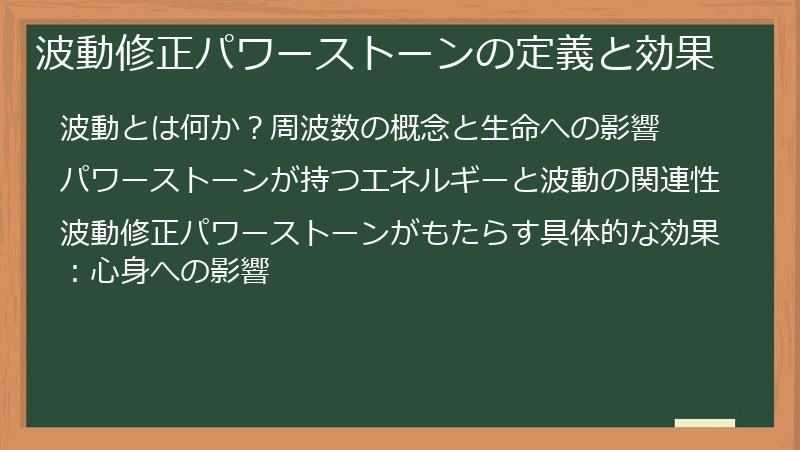 波動修正パワーストーンの定義と効果

波動とは何か？周波数の概念と生命への影響

パワーストーンが持つエネルギーと波動の関連性

波動修正パワーストーンがもたらす具体的な効果：心身への影響